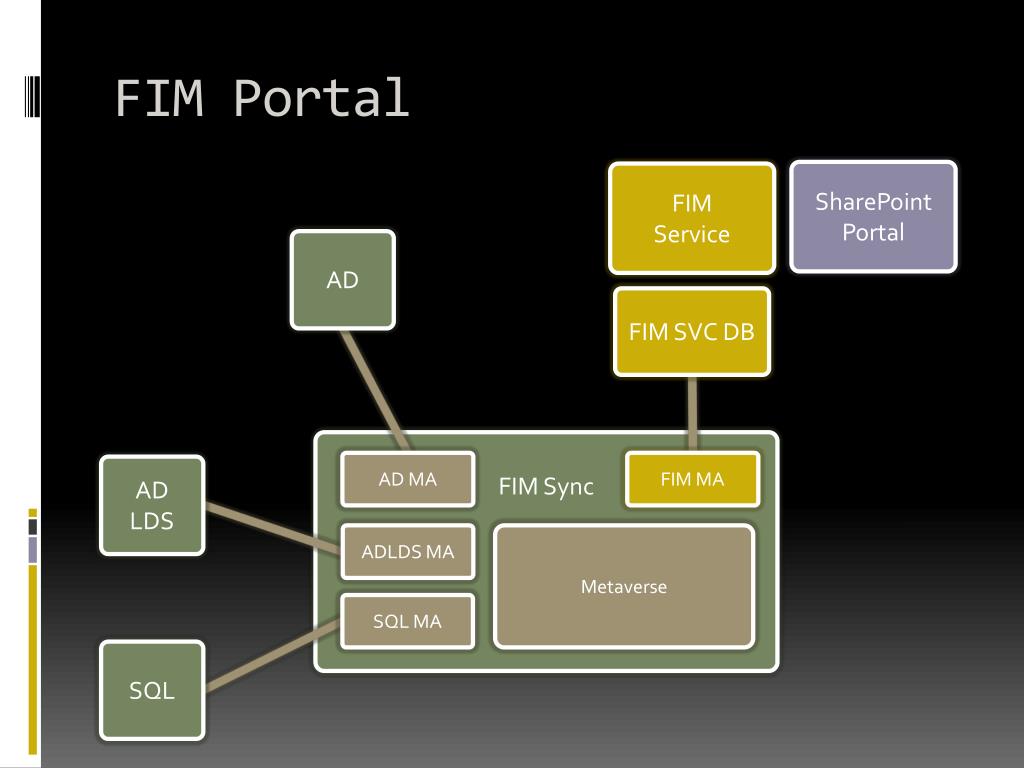 FIM Portal

FIM Service

SharePoint Portal

AD

FIM SVC DB

AD LDS

AD MA

FIM Sync

FIM MA

ADLDS MA

Metaverse

SQL MA

SQL